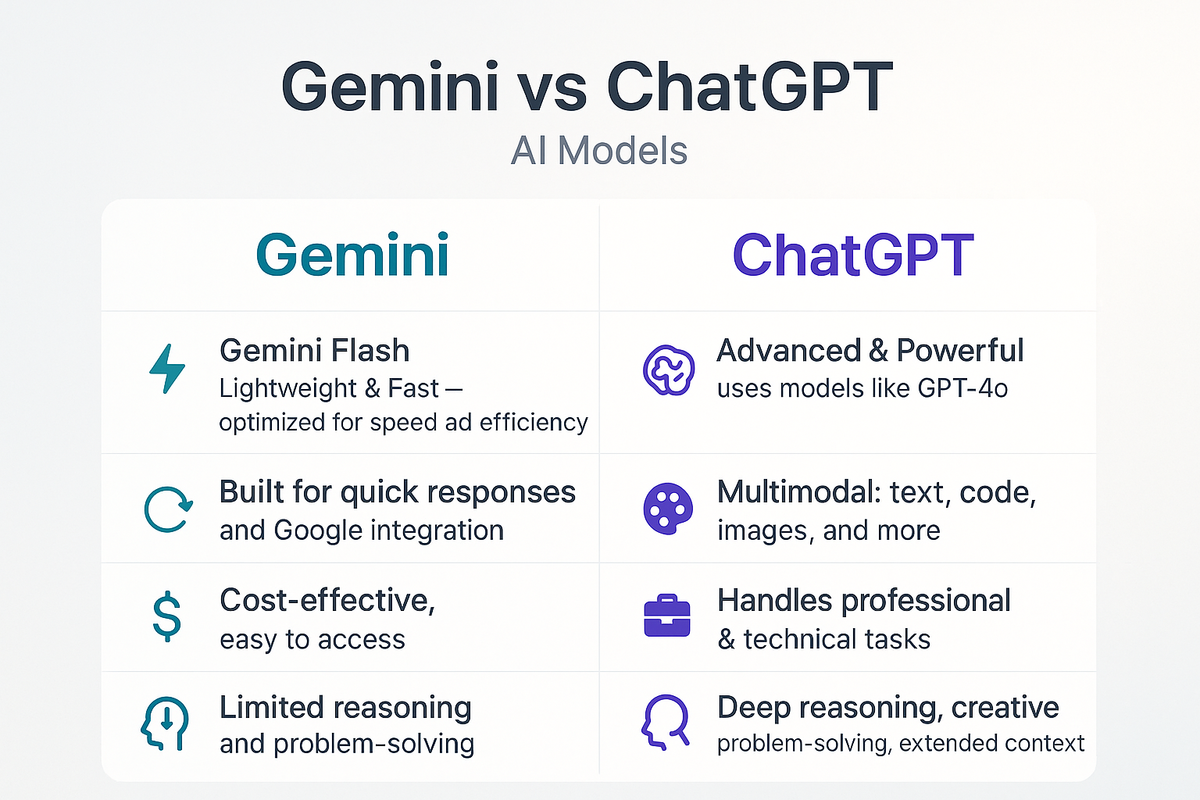 Gemini vs ChatGPT

AI Models

| Gemini | ChatGPT |
|---|---|
| Gemini Flash Lightweight & Fast — optimized for speed ad efficiency | Advanced & Powerful uses models like GPT-4o |
| Built for quick responses and Google integration | Multimodal: text, code, images, and more |
| Cost-effective, easy to access | Handles professional & technical tasks |
| Limited reasoning and problem-solving | Deep reasoning, creative problem-solving, extended context |